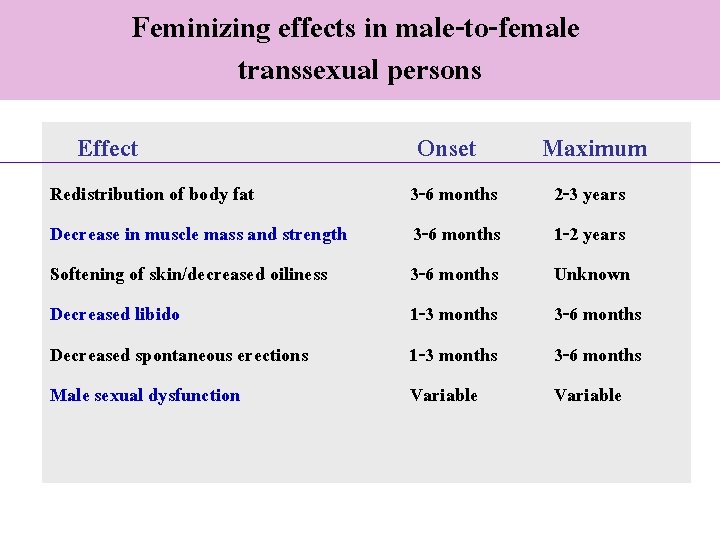 Feminizing effects in male-to-female transsexual persons

| Effect | Onset | Maximum |
|---|---|---|
| Redistribution of body fat | 3-6 months | 2-3 years |
| Decrease in muscle mass and strength | 3-6 months | 1-2 years |
| Softening of skin/decreased oiliness | 3-6 months | Unknown |
| Decreased libido | 1-3 months | 3-6 months |
| Decreased spontaneous erections | 1-3 months | 3-6 months |
| Male sexual dysfunction | Variable | Variable |